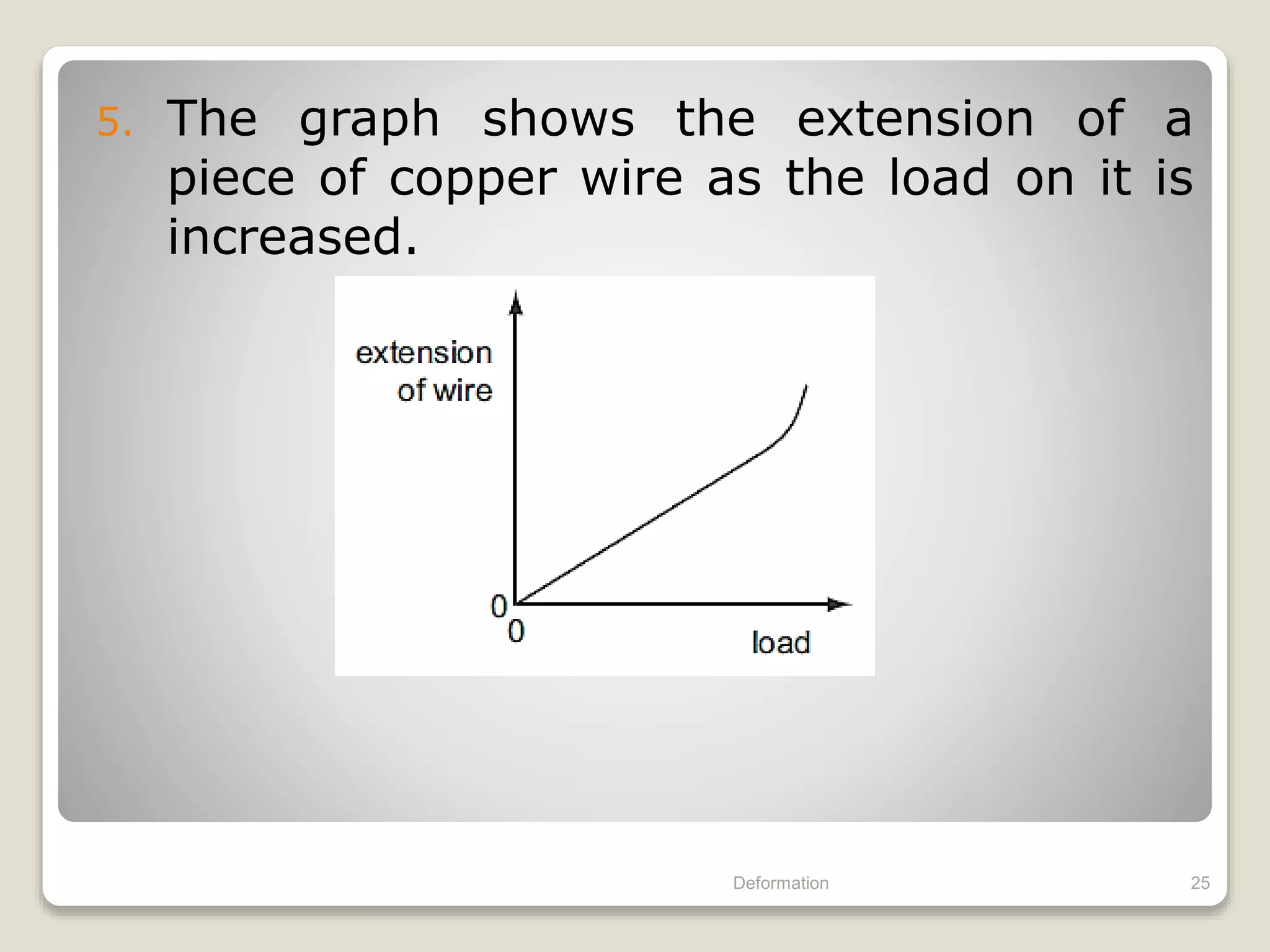 5. The graph shows the extension of a piece of copper wire as the load on it is increased.

extension of wire

0

0

load

Deformation

25